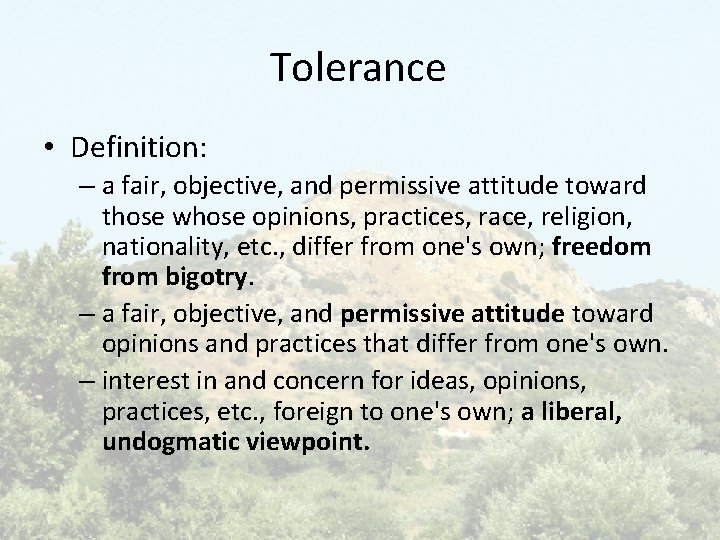 Tolerance

• Definition:
– a fair, objective, and permissive attitude toward those whose opinions, practices, race, religion, nationality, etc., differ from one's own; freedom from bigotry.
– a fair, objective, and permissive attitude toward opinions and practices that differ from one's own.
– interest in and concern for ideas, opinions, practices, etc., foreign to one's own; a liberal, undogmatic viewpoint.